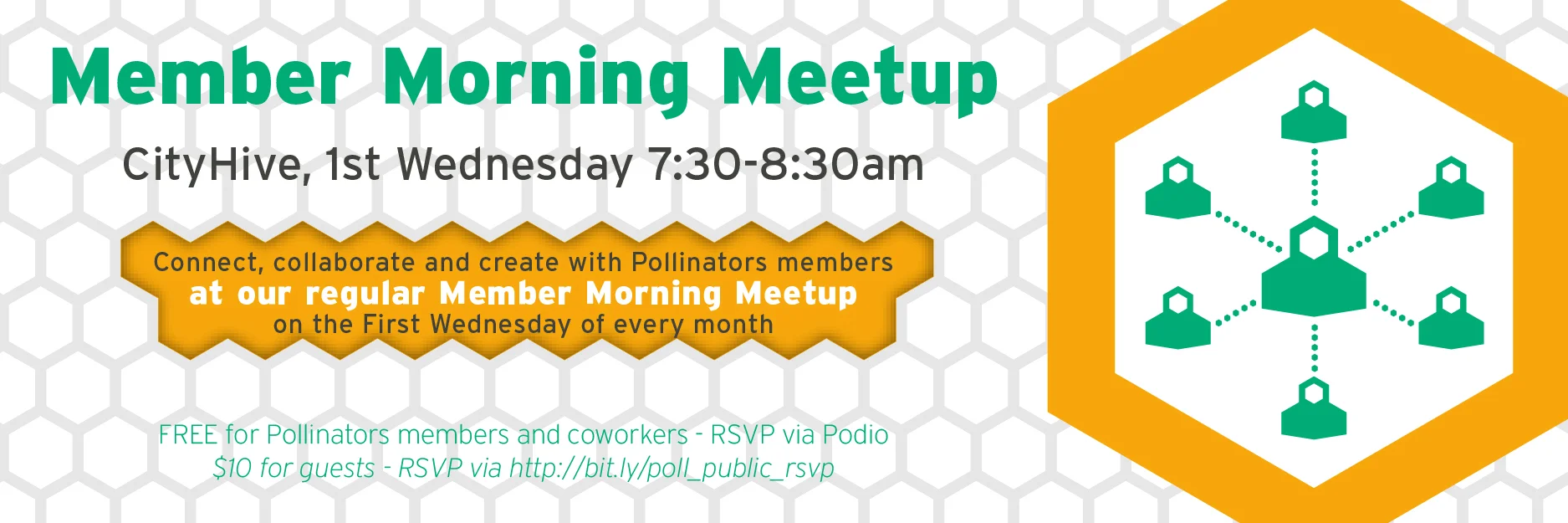 Member Morning Meetup

CityHive, 1st Wednesday 7:30-8:30am

Connect, collaborate and create with Pollinators members
at our regular Member Morning Meetup
on the First Wednesday of every month

FREE for Pollinators members and coworkers - RSVP via Podio
$10 for guests - RSVP via http://bit.ly/poll_public_rsvp